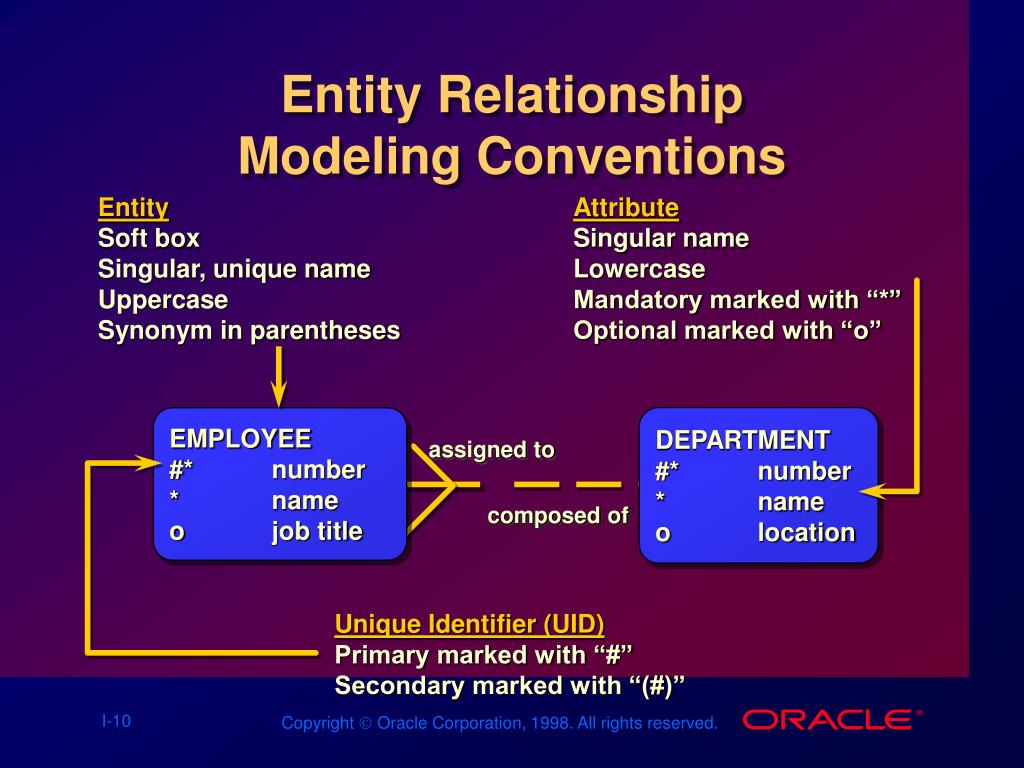 Entity Relationship Modeling Conventions

Entity
Soft box
Singular, unique name
Uppercase
Synonym in parentheses

Attribute
Singular name
Lowercase
Mandatory marked with “*”
Optional marked with “o”

EMPLOYEE
#* number
* name
o job title

assigned to

composed of

DEPARTMENT
#* number
* name
o location

Unique Identifier (UID)
Primary marked with “#”
Secondary marked with “(#)”

I-10

Copyright © Oracle Corporation, 1998. All rights reserved.

ORACLE®